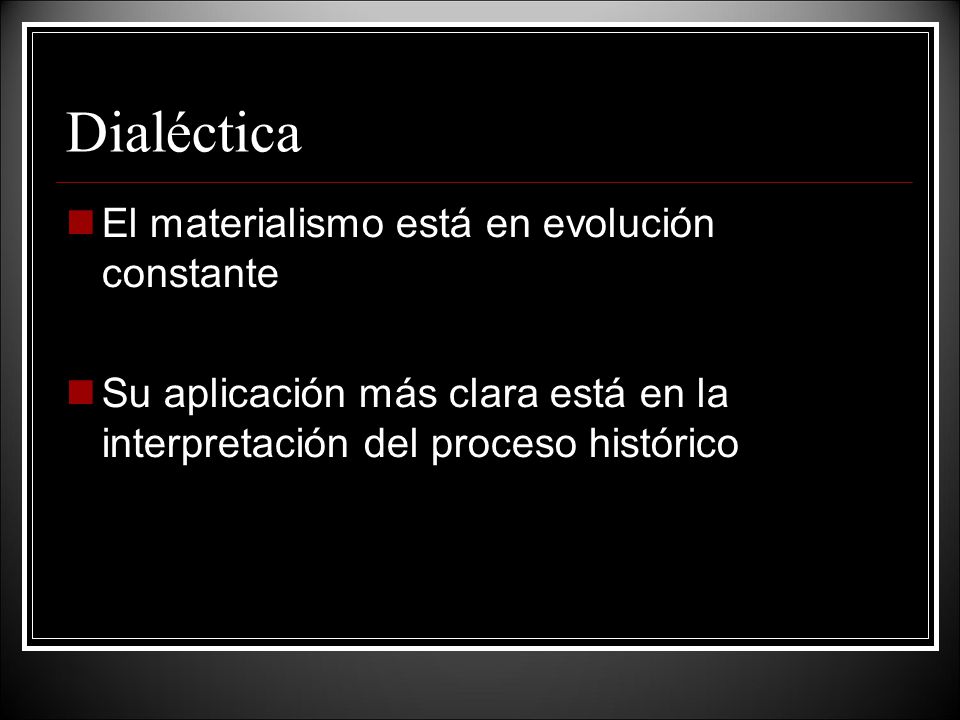 Dialéctica

El materialismo está en evolución constante

Su aplicación más clara está en la interpretación del proceso histórico